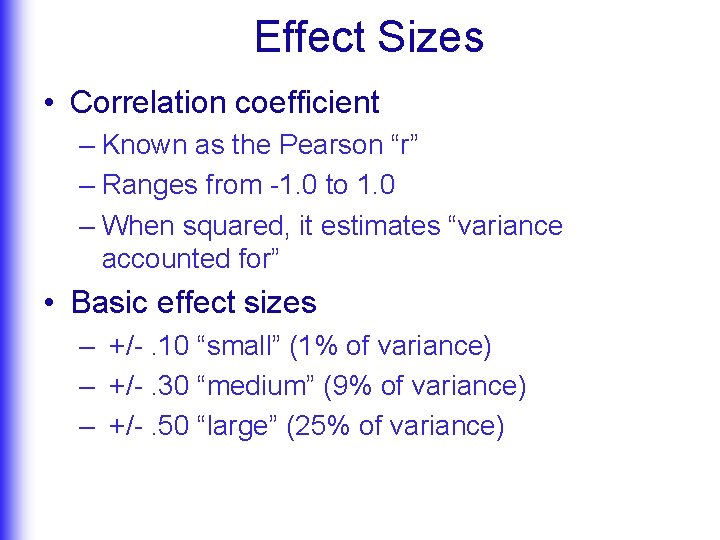 Effect Sizes

• Correlation coefficient
– Known as the Pearson “r”
– Ranges from -1.0 to 1.0
– When squared, it estimates “variance accounted for”

• Basic effect sizes
– +/- .10 “small” (1% of variance)
– +/- .30 “medium” (9% of variance)
– +/- .50 “large” (25% of variance)